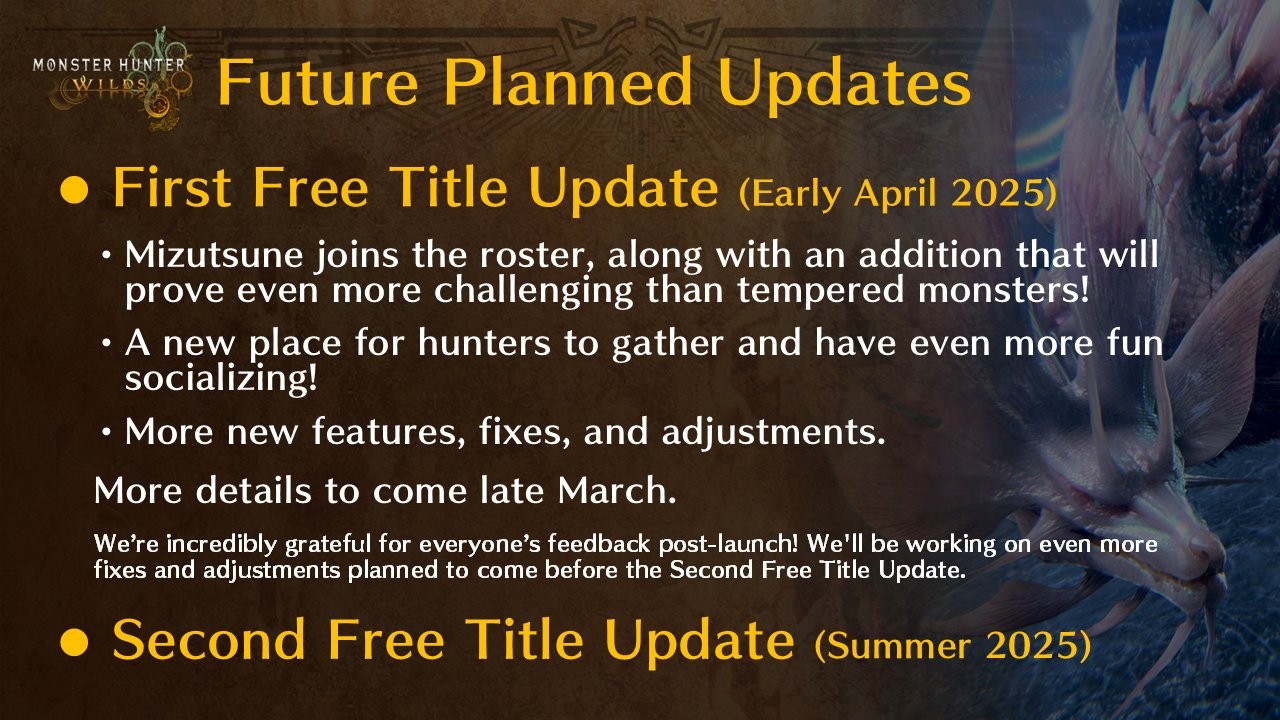 MONSTER HUNTER WILDS

Future Planned Updates

● First Free Title Update (Early April 2025)

・Mizutsune joins the roster, along with an addition that will prove even more challenging than tempered monsters!

・A new place for hunters to gather and have even more fun socializing!

・More new features, fixes, and adjustments.

More details to come late March.

We're incredibly grateful for everyone's feedback post-launch! We'll be working on even more fixes and adjustments planned to come before the Second Free Title Update.

● Second Free Title Update (Summer 2025)